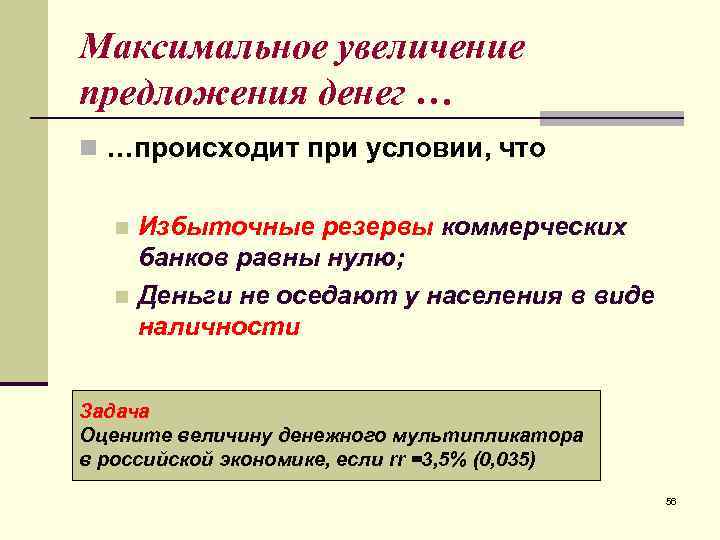 Максимальное увеличение предложения денег …

…происходит при условии, что

Избыточные резервы коммерческих банков равны нулю;

Деньги не оседают у населения в виде наличности

Задача
Оцените величину денежного мультипликатора в российской экономике, если rr =3,5% (0,035)

56